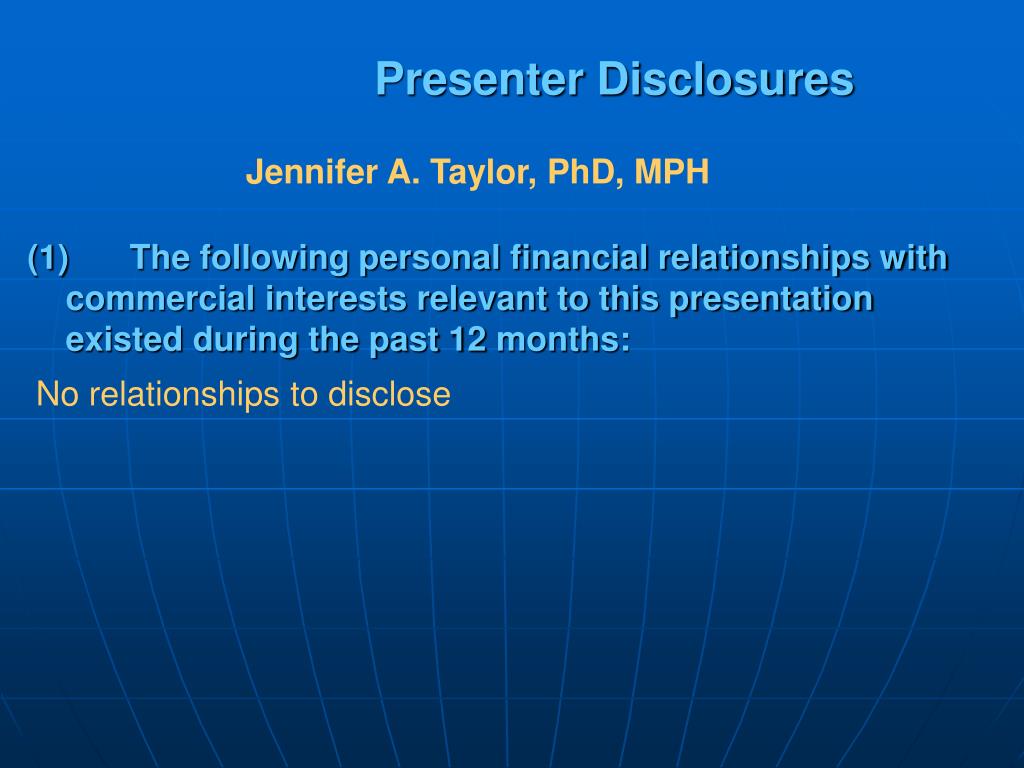 Presenter Disclosures

Jennifer A. Taylor, PhD, MPH

(1) The following personal financial relationships with commercial interests relevant to this presentation existed during the past 12 months:

No relationships to disclose